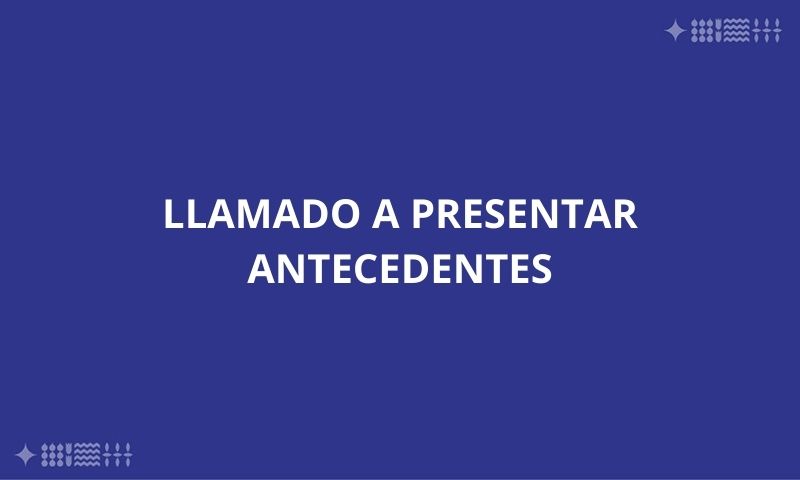 LLAMADO A PRESENTAR ANTECEDENTES